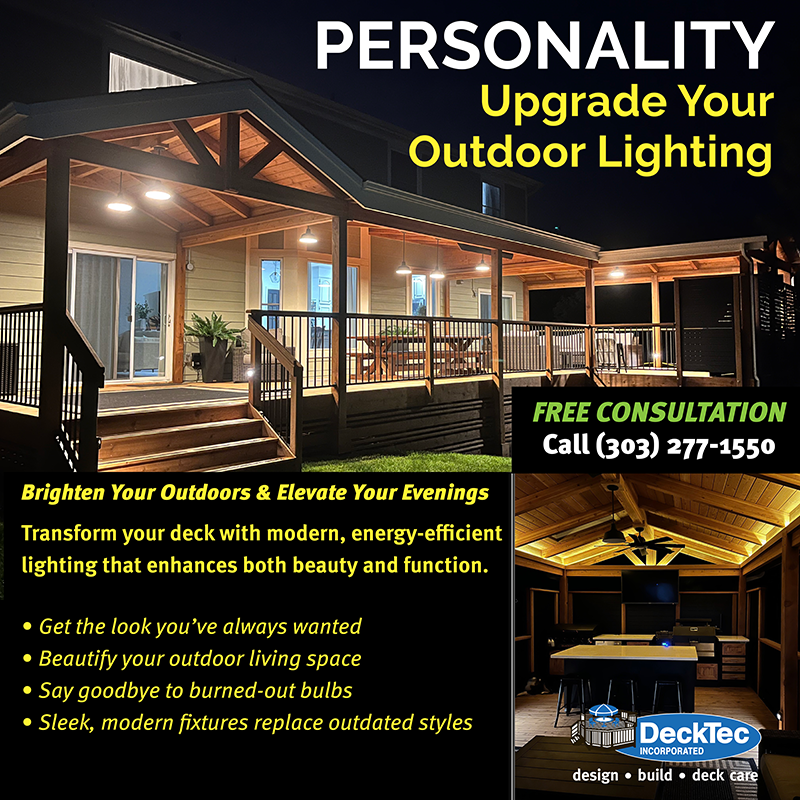 PERSONALITY
Upgrade Your Outdoor Lighting

FREE CONSULTATION
Call (303) 277-1550

Brighten Your Outdoors & Elevate Your Evenings

Transform your deck with modern, energy-efficient lighting that enhances both beauty and function.

• Get the look you've always wanted
• Beautify your outdoor living space
• Say goodbye to burned-out bulbs
• Sleek, modern fixtures replace outdated styles

DeckTec INCORPORATED
design • build • deck care